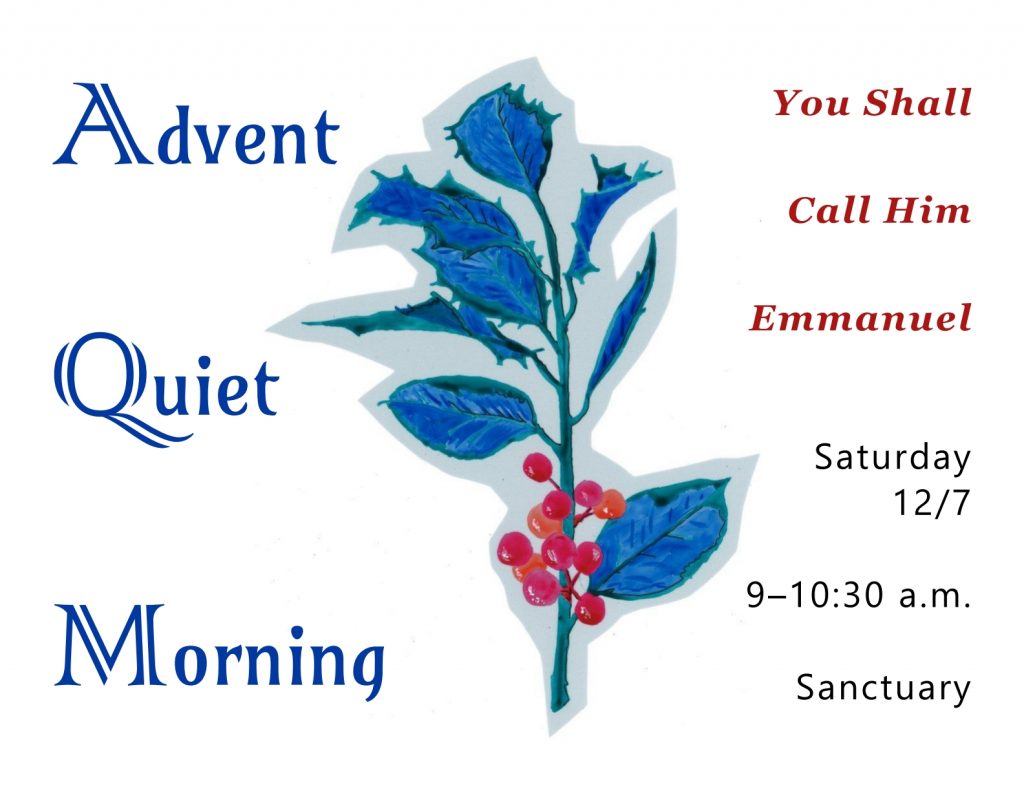 Advent

Quiet

Morning

You Shall

Call Him

Emmanuel

Saturday
12/7

9–10:30 a.m.

Sanctuary